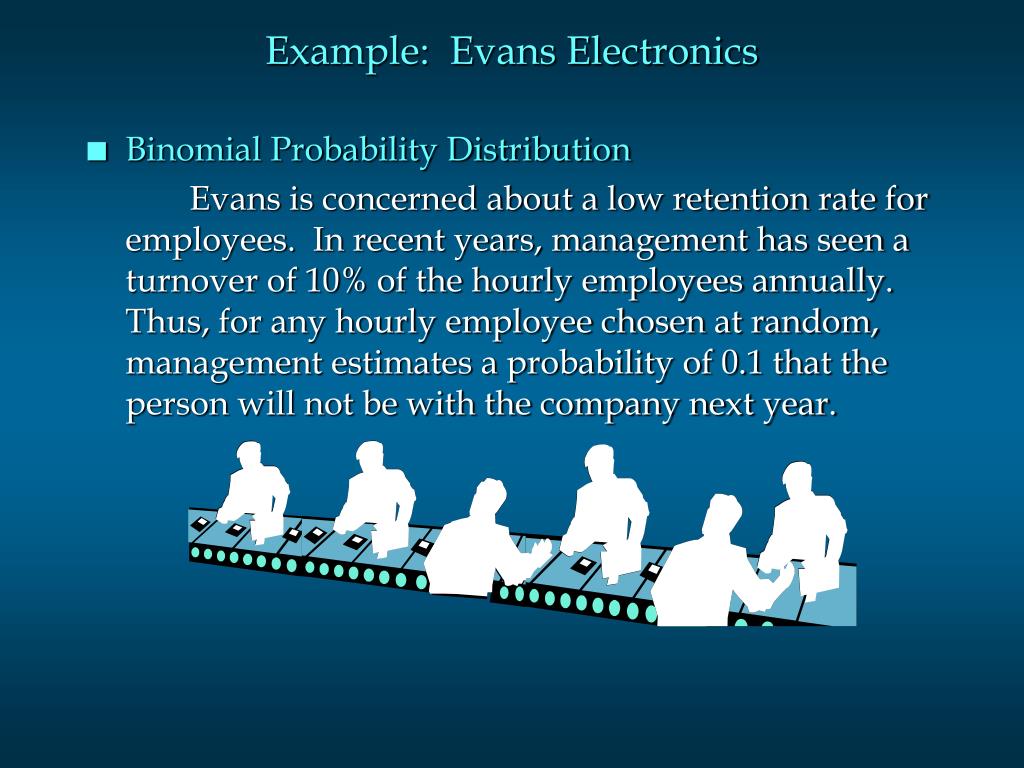 Example: Evans Electronics

■ Binomial Probability Distribution

Evans is concerned about a low retention rate for employees. In recent years, management has seen a turnover of 10% of the hourly employees annually. Thus, for any hourly employee chosen at random, management estimates a probability of 0.1 that the person will not be with the company next year.